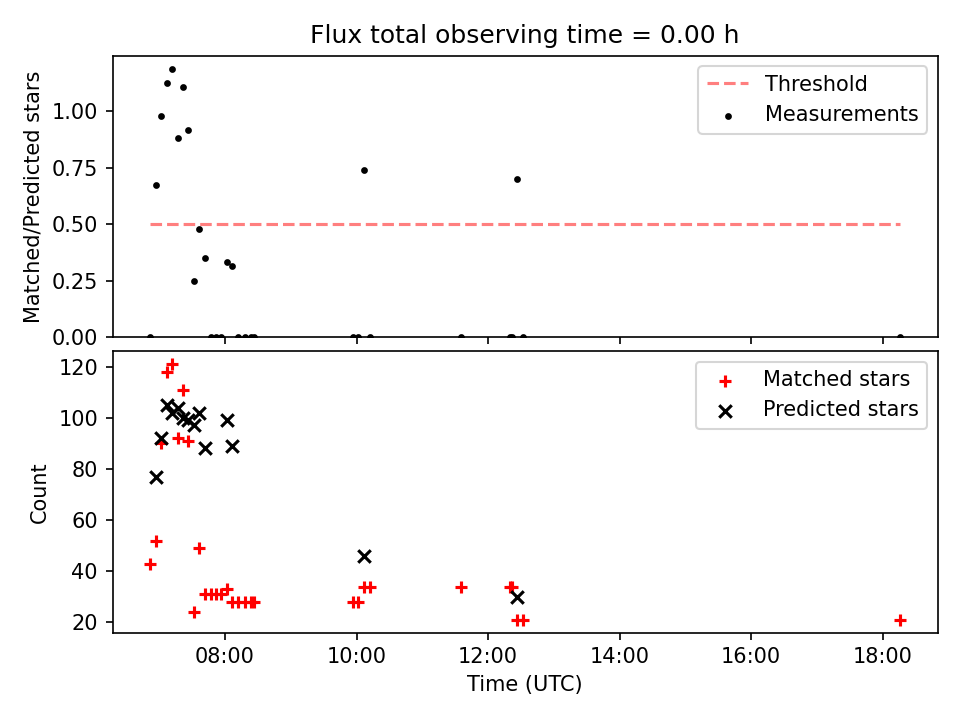 Flux total observing time = 0.00 h

Matched/Predicted stars

1.00
0.75
0.50
0.25
0.00

Threshold
Measurements

Count

120
100
80
60
40
20

Matched stars
Predicted stars

08:00
10:00
12:00
14:00
16:00
18:00

Time (UTC)